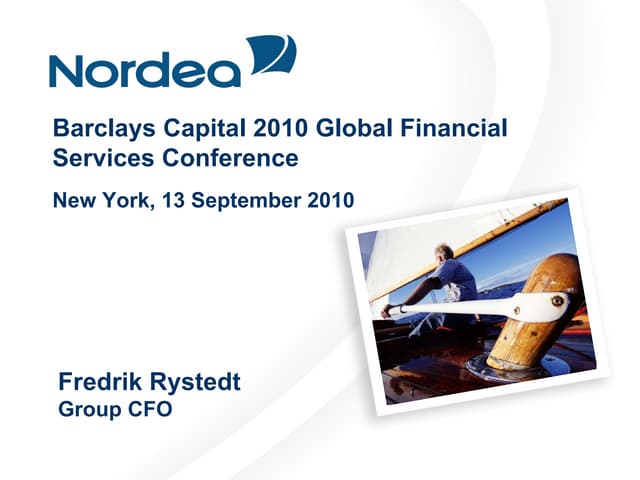 Nordea

Barclays Capital 2010 Global Financial Services Conference

New York, 13 September 2010

Fredrik Rystedt
Group CFO